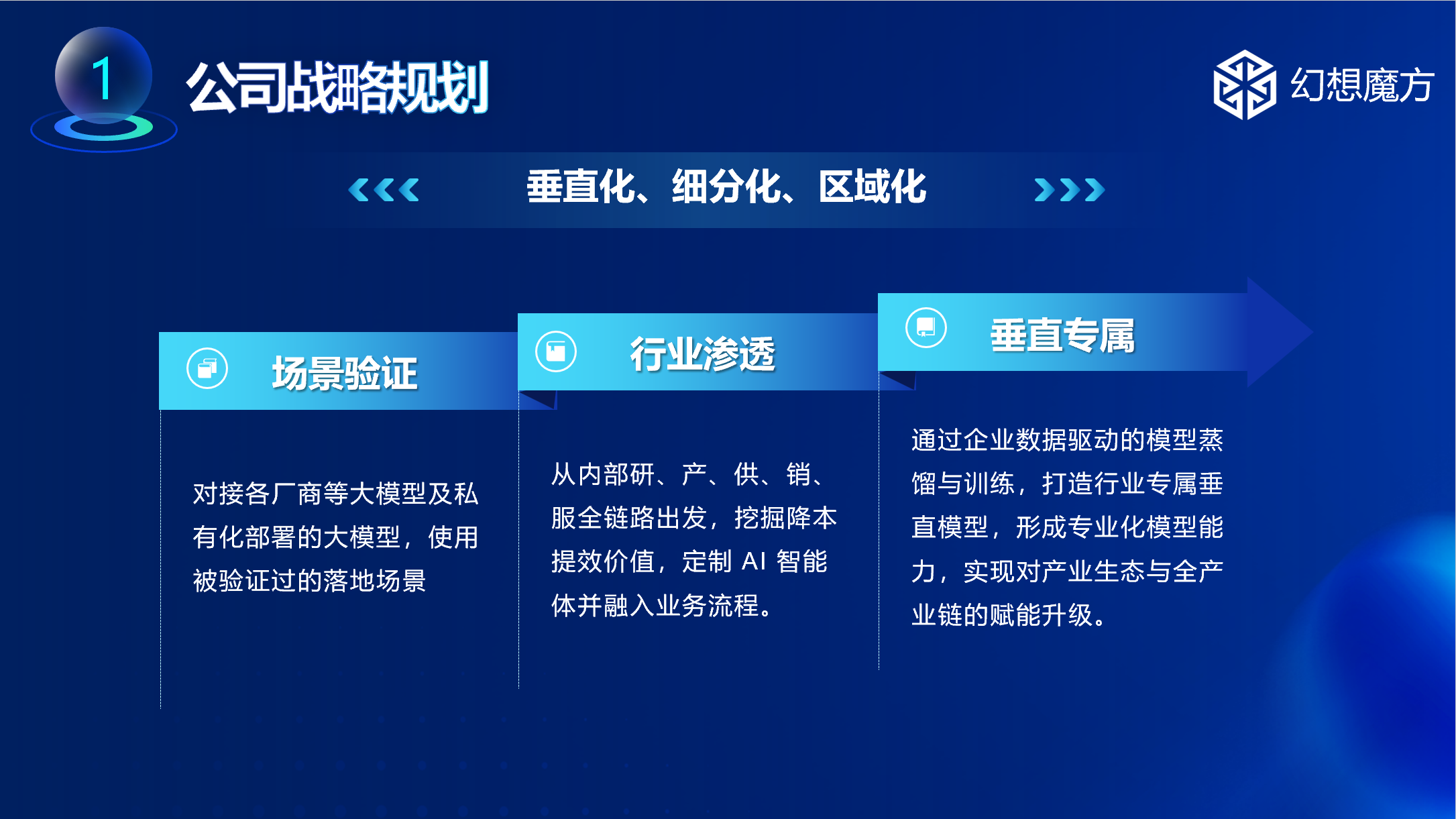 1 公司战略规划

幻想魔方

垂直化、细分化、区域化

场景验证

对接各厂商等大模型及私有化部署的大模型，使用被验证过的落地场景

行业渗透

从内部研、产、供、销、服全链路出发，挖掘降本提效价值，定制 AI 智能体并融入业务流程。

垂直专属

通过企业数据驱动的模型蒸馏与训练，打造行业专属垂直模型，形成专业化模型能力，实现对产业生态与全产业链的赋能升级。